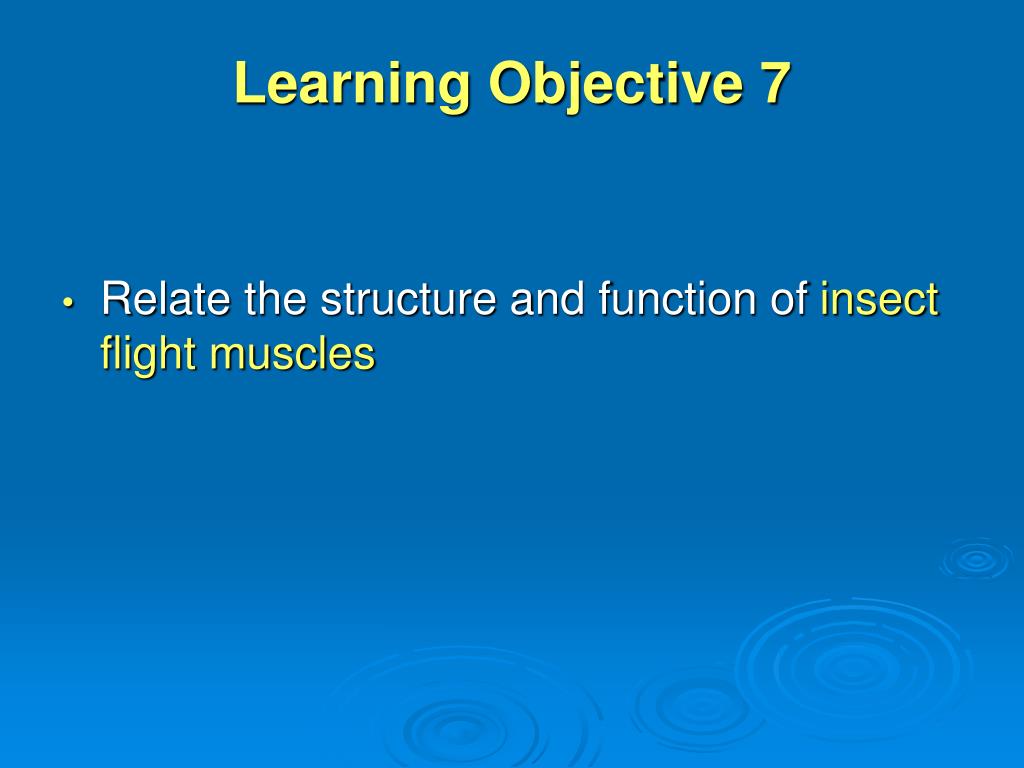 Learning Objective 7

• Relate the structure and function of insect flight muscles